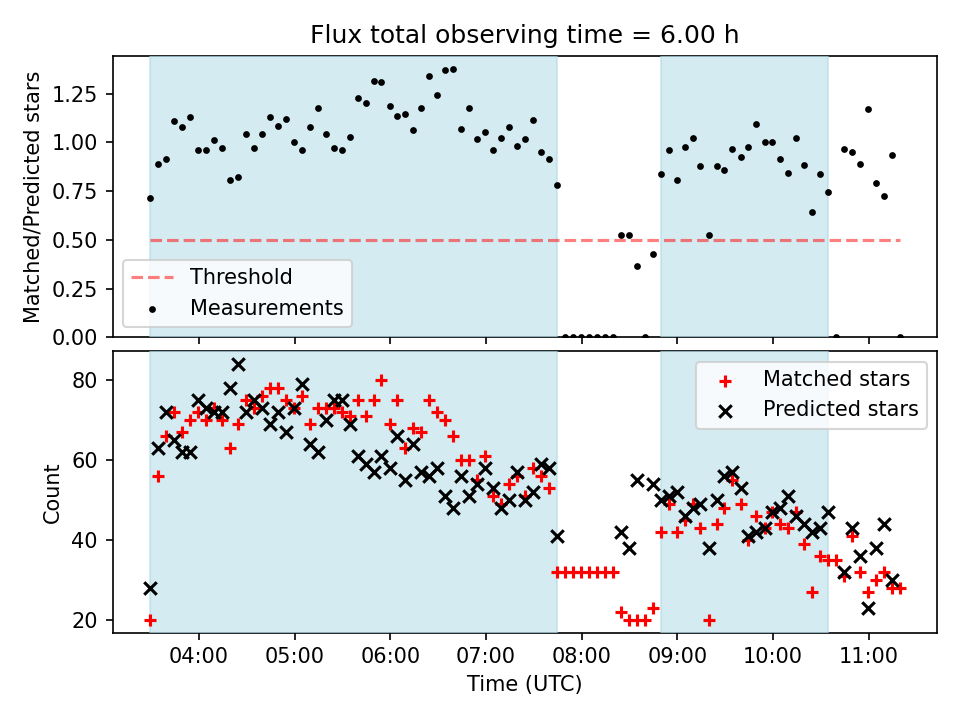 Flux total observing time = 6.00 h

Matched/Predicted stars

1.25
1.00
0.75
0.50
0.25
0.00

Threshold
Measurements

Count

80
60
40
20

Matched stars
Predicted stars

04:00
05:00
06:00
07:00
08:00
09:00
10:00
11:00

Time (UTC)